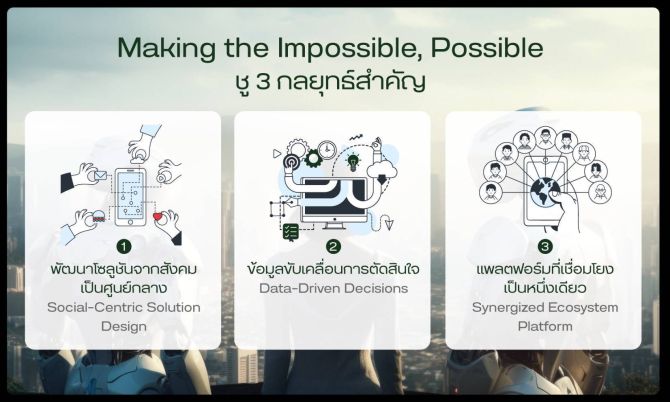 Making the Impossible, Possible
ชู 3 กลยุทธ์สำคัญ

1
พัฒนาโซลูชันจากสังคมเป็นศูนย์กลาง
Social-Centric Solution Design

2
ข้อมูลขับเคลื่อนการตัดสินใจ
Data-Driven Decisions

3
แพลตฟอร์มที่เชื่อมโยงเป็นหนึ่งเดียว
Synergized Ecosystem Platform